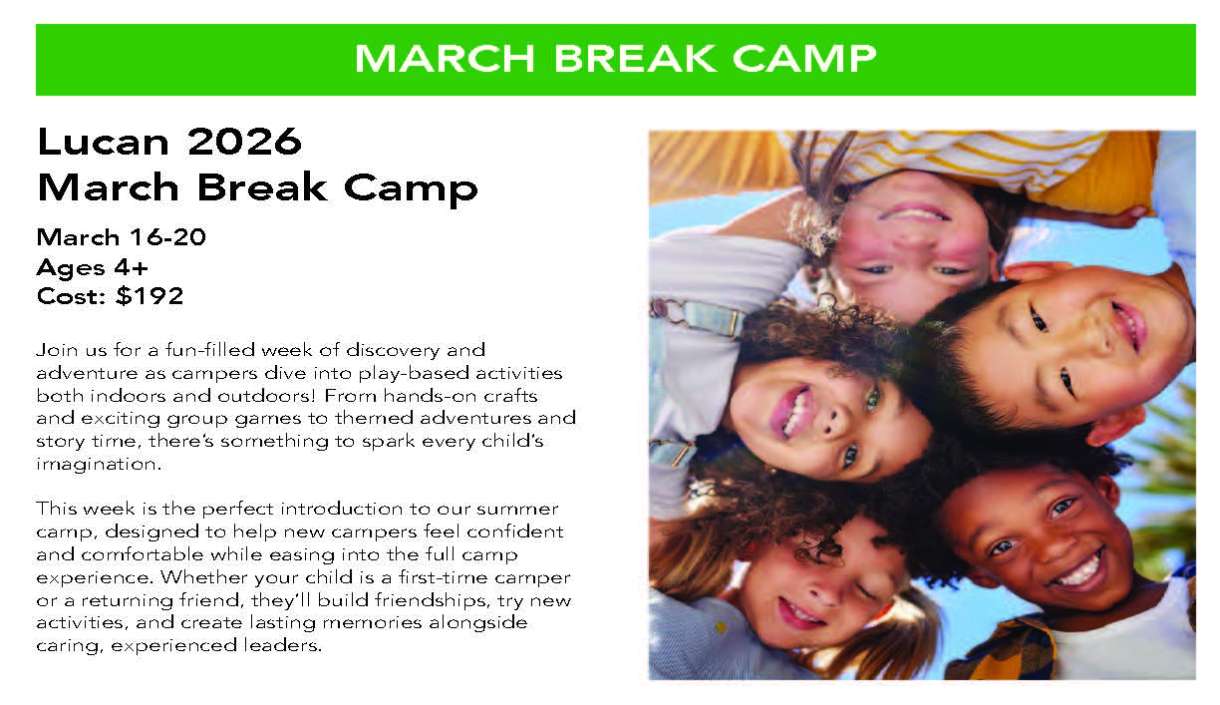 MARCH BREAK CAMP

Lucan 2026
March Break Camp

March 16-20
Ages 4+
Cost: $192

Join us for a fun-filled week of discovery and adventure as campers dive into play-based activities both indoors and outdoors! From hands-on crafts and exciting group games to themed adventures and story time, there's something to spark every child's imagination.

This week is the perfect introduction to our summer camp, designed to help new campers feel confident and comfortable while easing into the full camp experience. Whether your child is a first-time camper or a returning friend, they'll build friendships, try new activities, and create lasting memories alongside caring, experienced leaders.